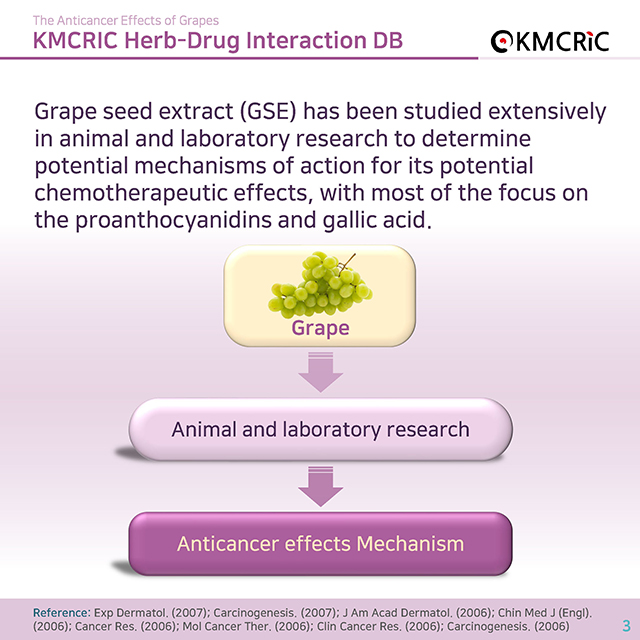 The Anticancer Effects of Grapes
KMCRIC Herb-Drug Interaction DB

KMCRIC

Grape seed extract (GSE) has been studied extensively in animal and laboratory research to determine potential mechanisms of action for its potential chemotherapeutic effects, with most of the focus on the proanthocyanidins and gallic acid.

Grape

Animal and laboratory research

Anticancer effects Mechanism

Reference: Exp Dermatol. (2007); Carcinogenesis. (2007); J Am Acad Dermatol. (2006); Chin Med J (Engl). (2006); Cancer Res. (2006); Mol Cancer Ther. (2006); Clin Cancer Res. (2006); Carcinogenesis. (2006)

3